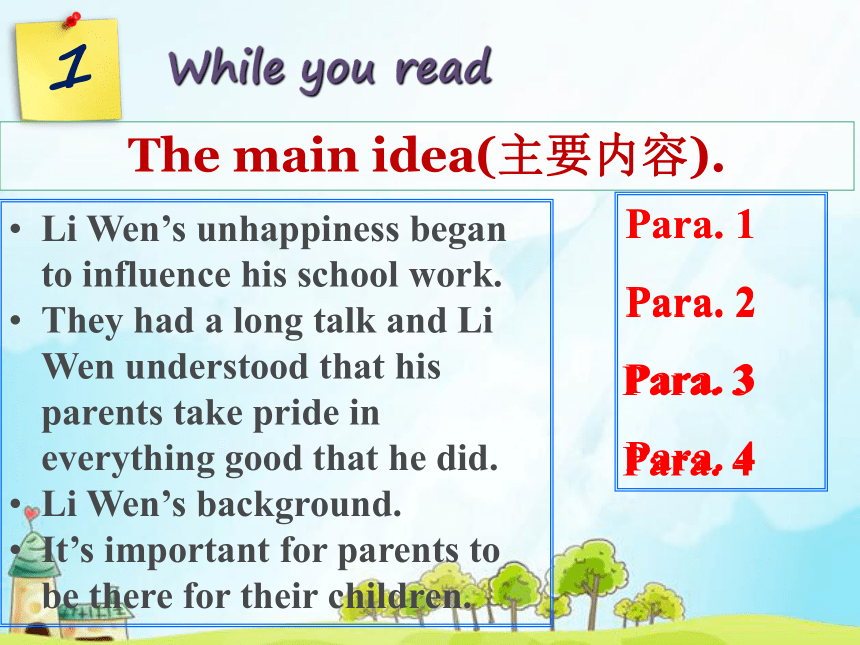 1

While you read

The main idea(主要内容).

• Li Wen’s unhappiness began to influence his school work.
• They had a long talk and Li Wen understood that his parents take pride in everything good that he did.
• Li Wen’s background.
• It’s important for parents to be there for their children.

Para. 1
Para. 2
Para. 3
Para. 4